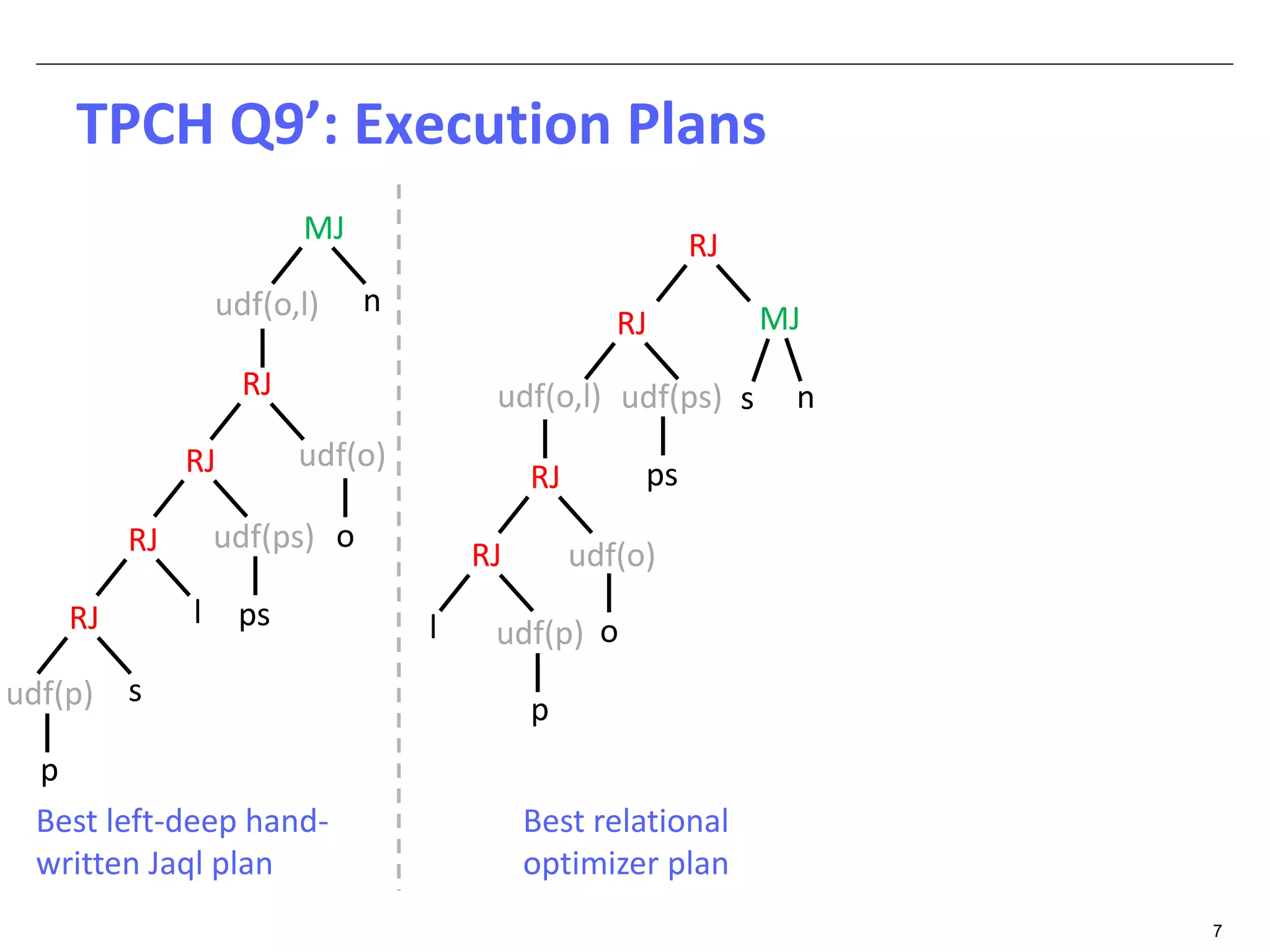 TPCH Q9’: Execution Plans

MJ

udf(o,l) n

RJ

RJ udf(o)

RJ udf(ps) o

RJ l ps

udf(p) s

p

Best left-deep hand-written Jaql plan

RJ

RJ MJ

udf(o,l) udf(ps) s n

RJ ps

RJ udf(o)

l udf(p) o

p

Best relational optimizer plan

7